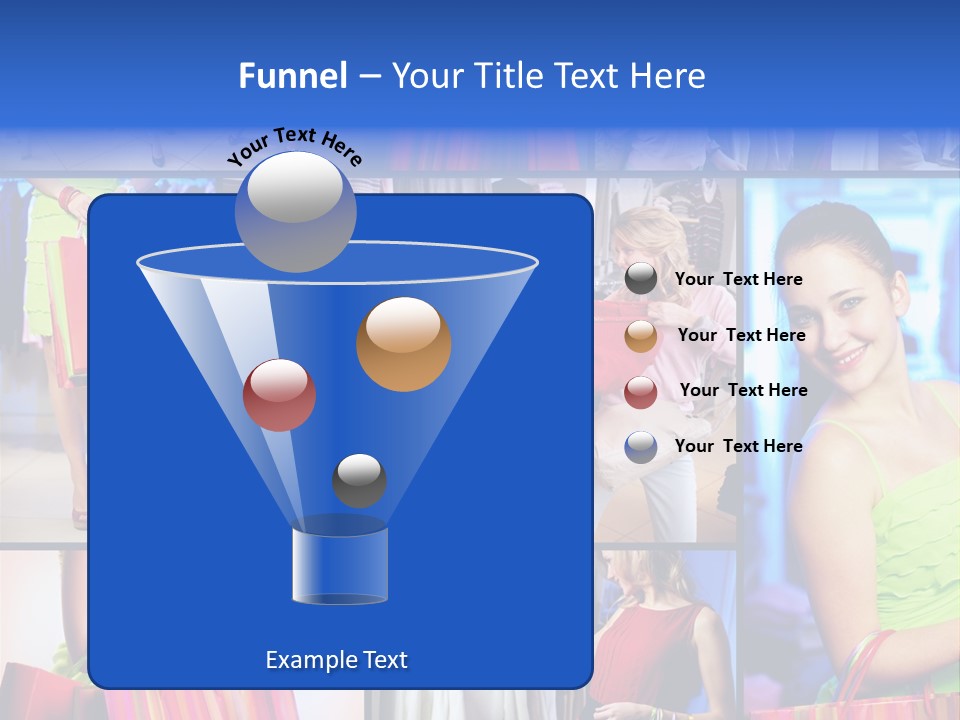 Funnel – Your Title Text Here

Your Text Here

Your Text Here

Your Text Here

Your Text Here

Your Text Here

Example Text